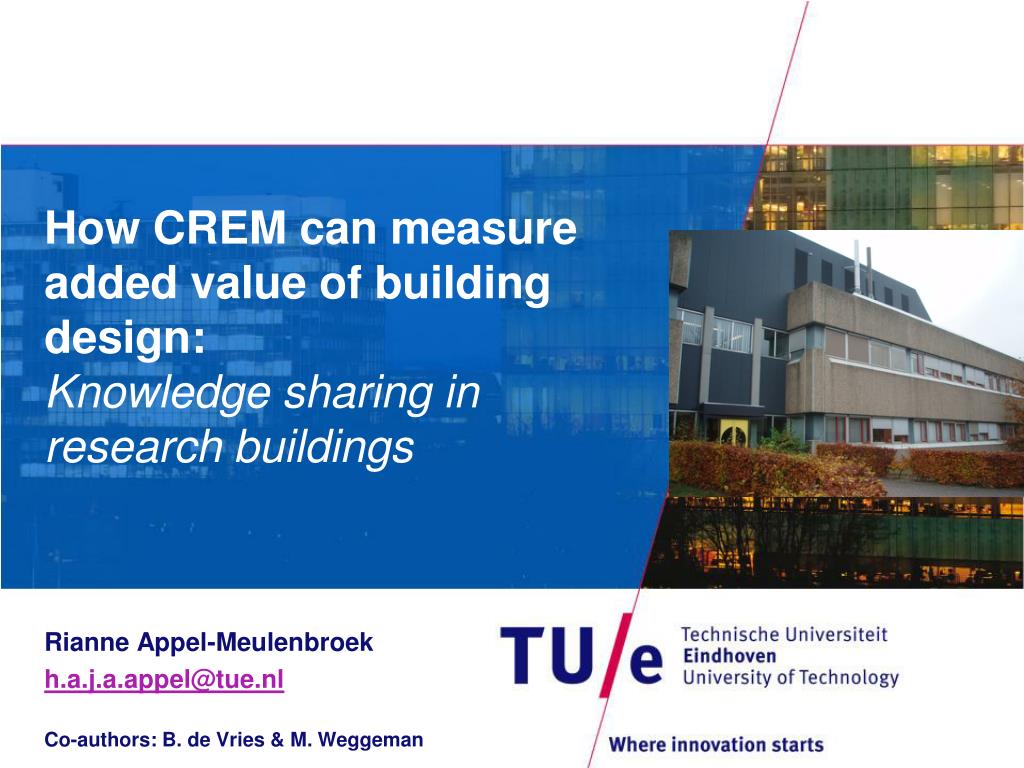 How CREM can measure added value of building design:
Knowledge sharing in research buildings

Rianne Appel-Meulenbroek
h.a.j.a.appel@tue.nl

Co-authors: B. de Vries & M. Weggeman

TU/e Technische Universiteit Eindhoven University of Technology

Where innovation starts